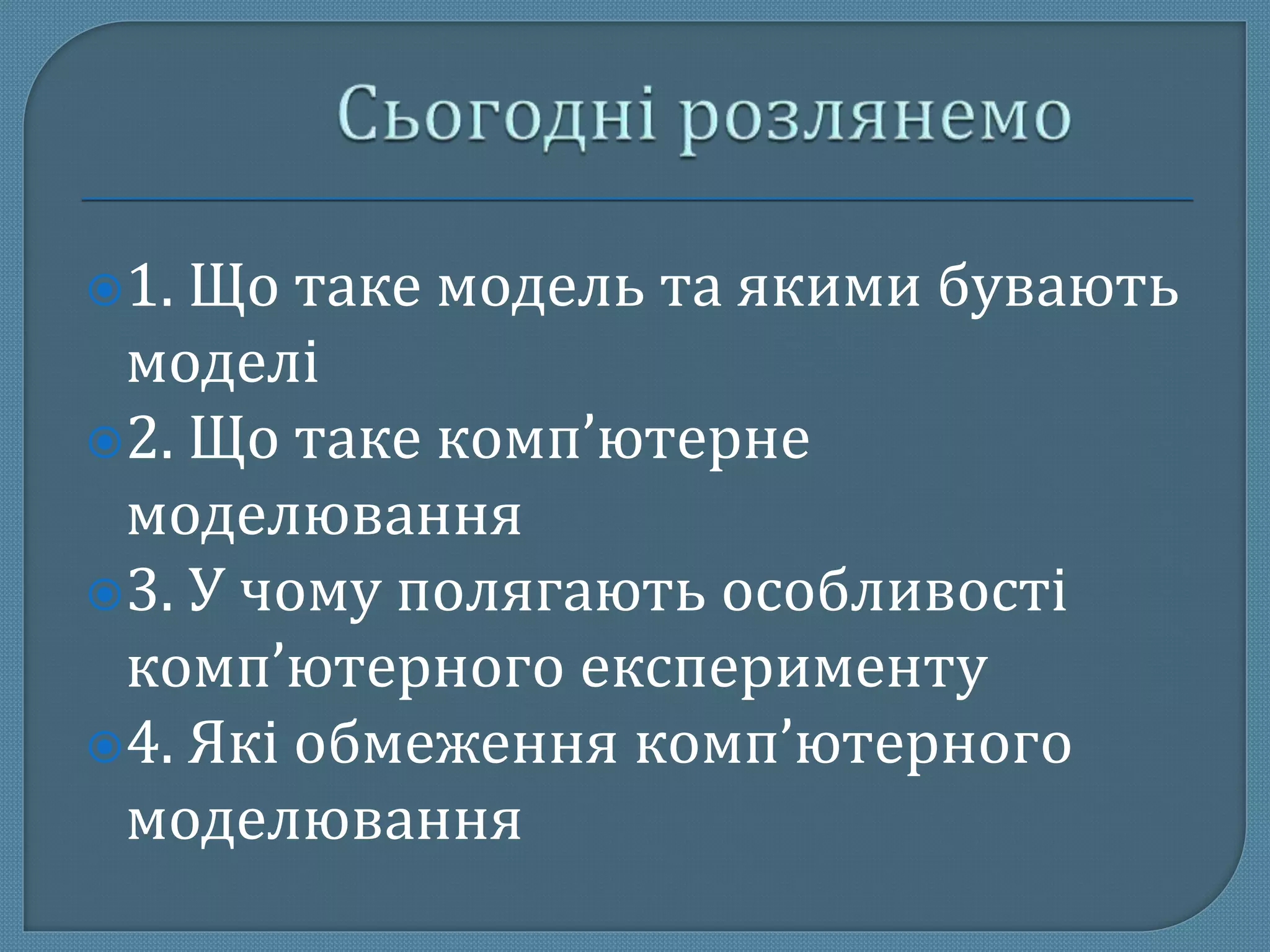 Сьогодні розлянемо

1. Що таке модель та якими бувають моделі

2. Що таке комп’ютерне моделювання

3. У чому полягають особливості комп’ютерного експерименту

4. Які обмеження комп’ютерного моделювання